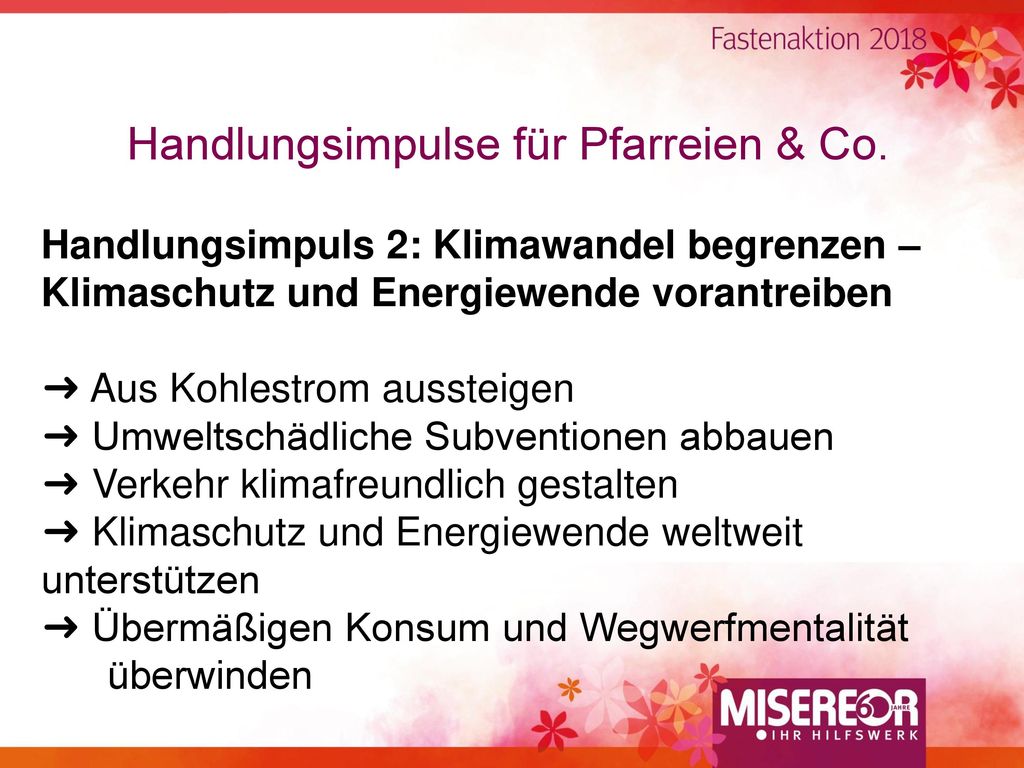 Fastenaktion 2018

Handlungsimpulse für Pfarreien & Co.

Handlungsimpuls 2: Klimawandel begrenzen – Klimaschutz und Energiewende vorantreiben

➜ Aus Kohlestrom aussteigen
➜ Umweltschädliche Subventionen abbauen
➜ Verkehr klimafreundlich gestalten
➜ Klimaschutz und Energiewende weltweit unterstützen
➜ Übermäßigen Konsum und Wegwerfmentalität überwinden

MISEREOR 60 JAHRE
IHR HILFSWERK